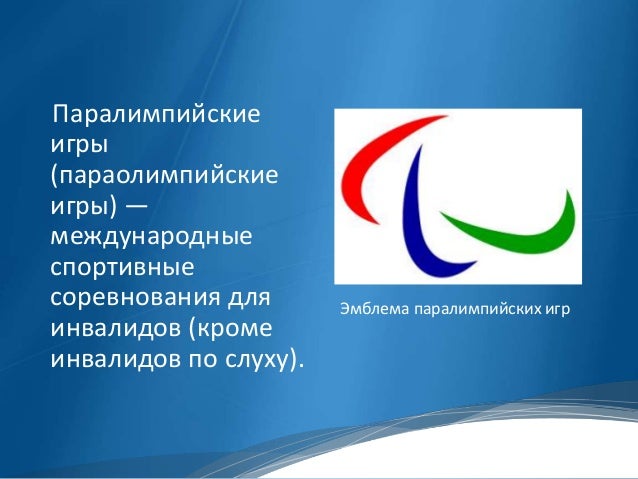 Паралимпийские игры (параолимпийские игры) — международные спортивные соревнования для инвалидов (кроме инвалидов по слуху).

Эмблема паралимпийских игр